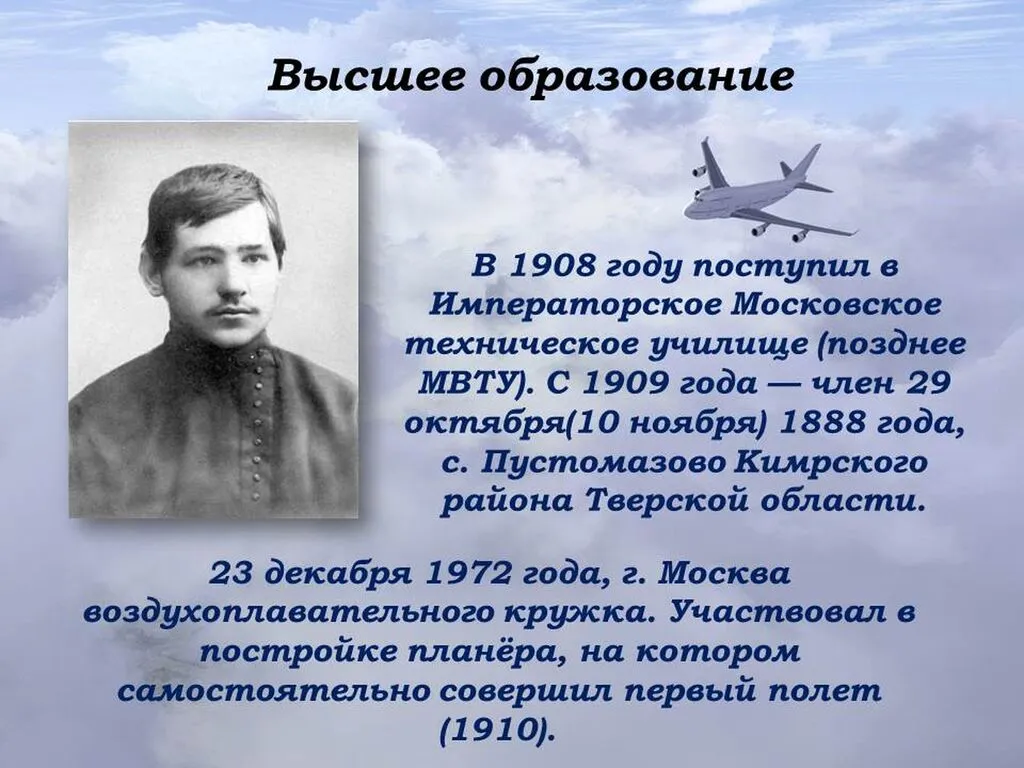 Высшее образование

В 1908 году поступил в Императорское Московское техническое училище (позднее МВТУ). С 1909 года — член 29 октября(10 ноября) 1888 года, с. Пустомазово Кимрского района Тверской области.

23 декабря 1972 года, г. Москва воздухоплавательного кружка. Участвовал в постройке планёра, на котором самостоятельно совершил первый полет (1910).